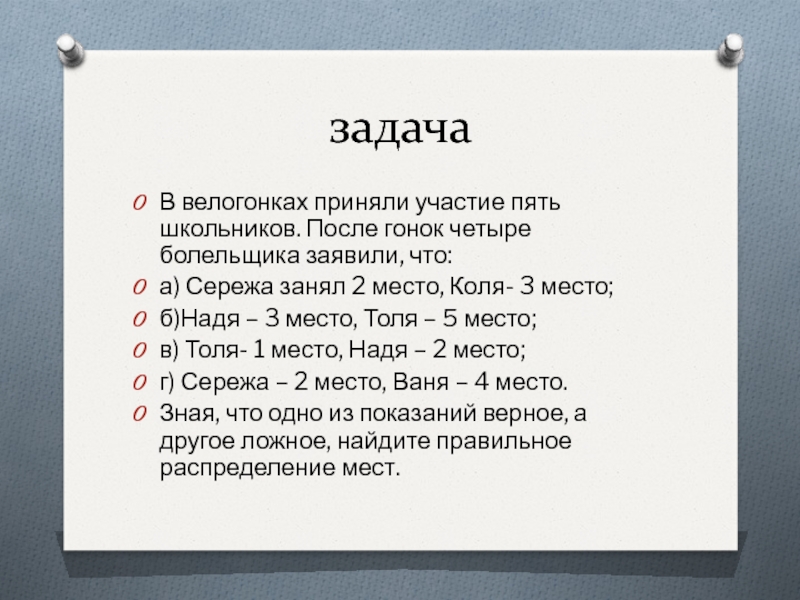 задача

В велогонках приняли участие пять школьников. После гонок четыре болельщика заявили, что:

а) Сережа занял 2 место, Коля- 3 место;

б)Надя – 3 место, Толя – 5 место;

в) Толя- 1 место, Надя – 2 место;

г) Сережа – 2 место, Ваня – 4 место.

Зная, что одно из показаний верное, а другое ложное, найдите правильное распределение мест.